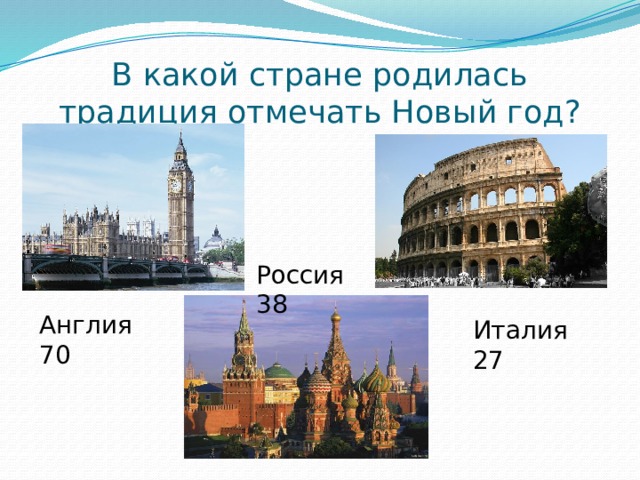 В какой стране родилась традиция отмечать Новый год?

Россия
38

Англия
70

Италия
27